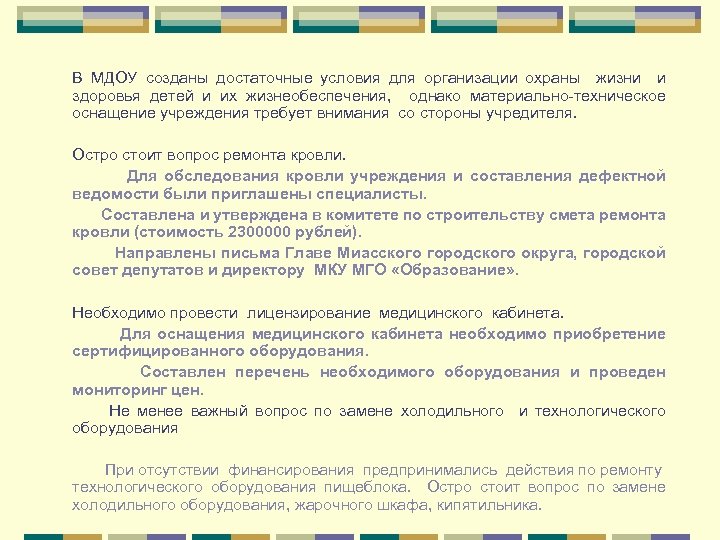 В МДОУ созданы достаточные условия для организации охраны жизни и здоровья детей и их жизнеобеспечения, однако материально-техническое оснащение учреждения требует внимания со стороны учредителя.

Остро стоит вопрос ремонта кровли.

Для обследования кровли учреждения и составления дефектной ведомости были приглашены специалисты.

Составлена и утверждена в комитете по строительству смета ремонта кровли (стоимость 2300000 рублей).

Направлены письма Главе Миасского городского округа, городской совет депутатов и директору МКУ МГО «Образование».

Необходимо провести лицензирование медицинского кабинета.

Для оснащения медицинского кабинета необходимо приобретение сертифицированного оборудования.

Составлен перечень необходимого оборудования и проведен мониторинг цен.

Не менее важный вопрос по замене холодильного и технологического оборудования

При отсутствии финансирования предпринимались действия по ремонту технологического оборудования пищеблока. Остро стоит вопрос по замене холодильного оборудования, жарочного шкафа, кипятильника.